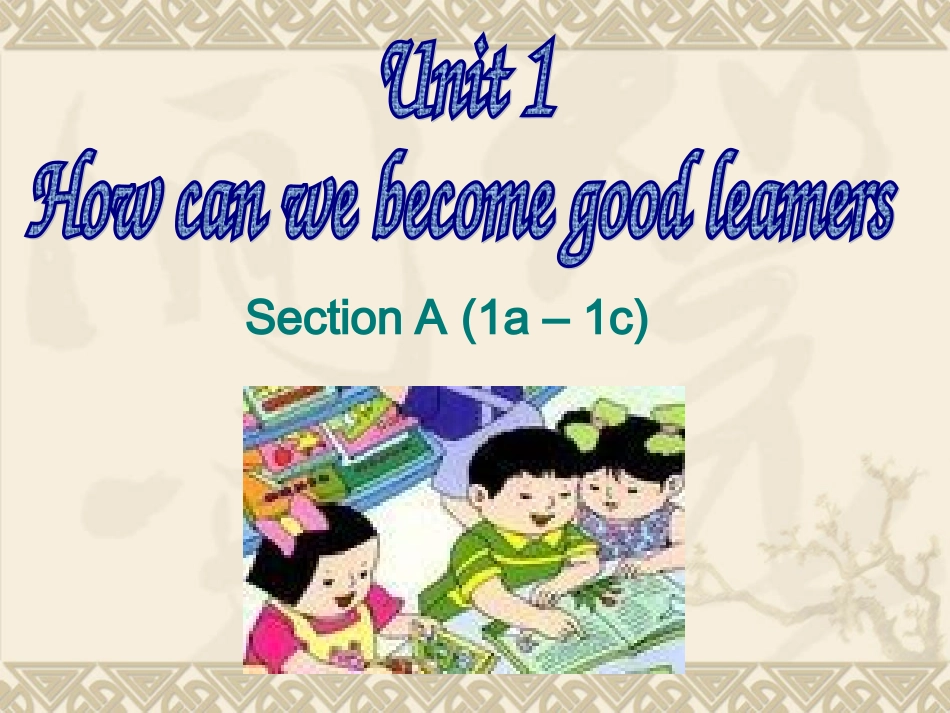 Unit 1
How can we become good learners

Section A (1a – 1c)